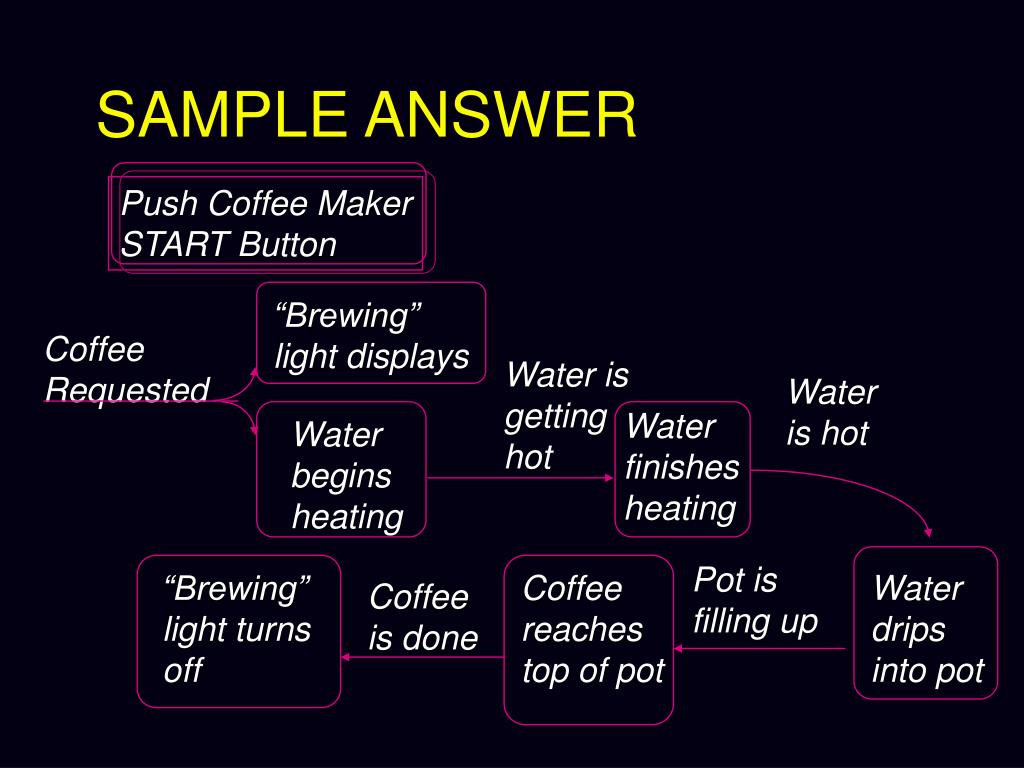 SAMPLE ANSWER

Push Coffee Maker START Button

Coffee Requested

“Brewing” light displays

Water begins heating

Water is getting hot

Water finishes heating

Water is hot

Water drips into pot

Pot is filling up

Coffee reaches top of pot

Coffee is done

“Brewing” light turns off